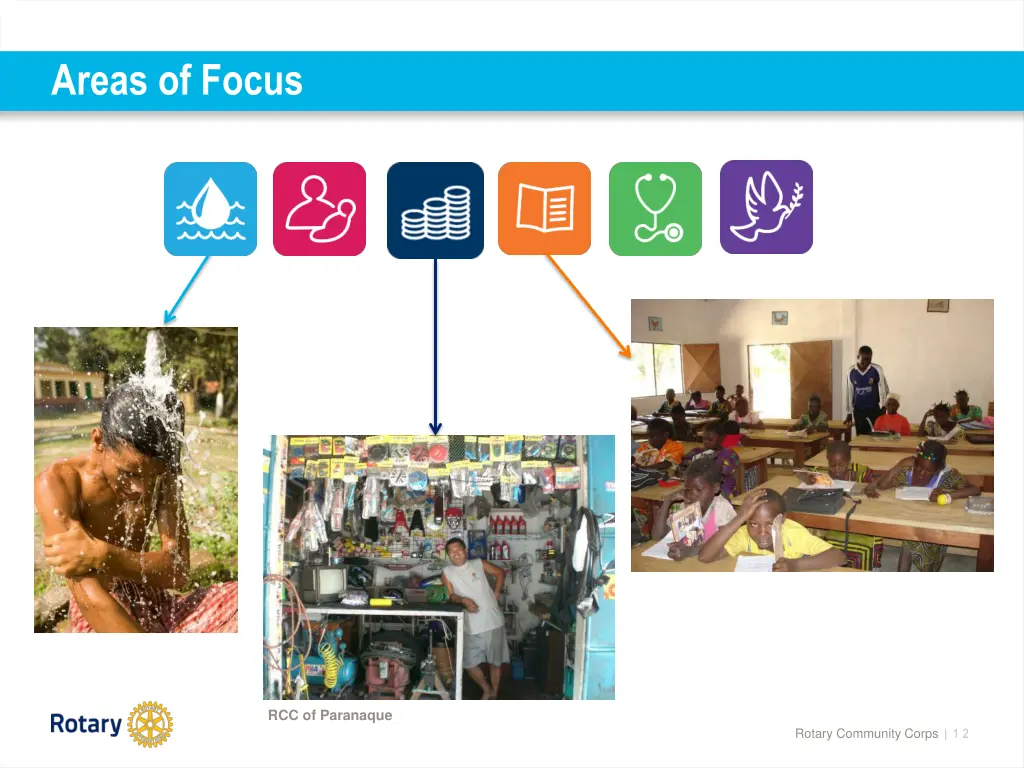 Areas of Focus

RCC of Paranaque

Rotary

Rotary Community Corps | 12